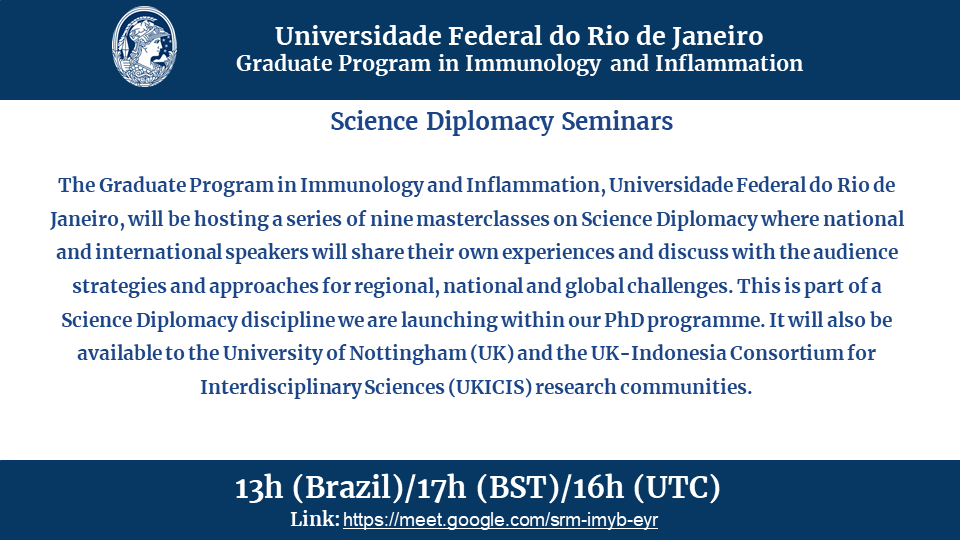 Universidade Federal do Rio de Janeiro
Graduate Program in Immunology and Inflammation

Science Diplomacy Seminars

The Graduate Program in Immunology and Inflammation, Universidade Federal do Rio de Janeiro, will be hosting a series of nine masterclasses on Science Diplomacy where national and international speakers will share their own experiences and discuss with the audience strategies and approaches for regional, national and global challenges. This is part of a Science Diplomacy discipline we are launching within our PhD programme. It will also be available to the University of Nottingham (UK) and the UK-Indonesia Consortium for Interdisciplinary Sciences (UKICIS) research communities.

13h (Brazil)/17h (BST)/16h (UTC)
Link: https://meet.google.com/srm-imyb-eyr